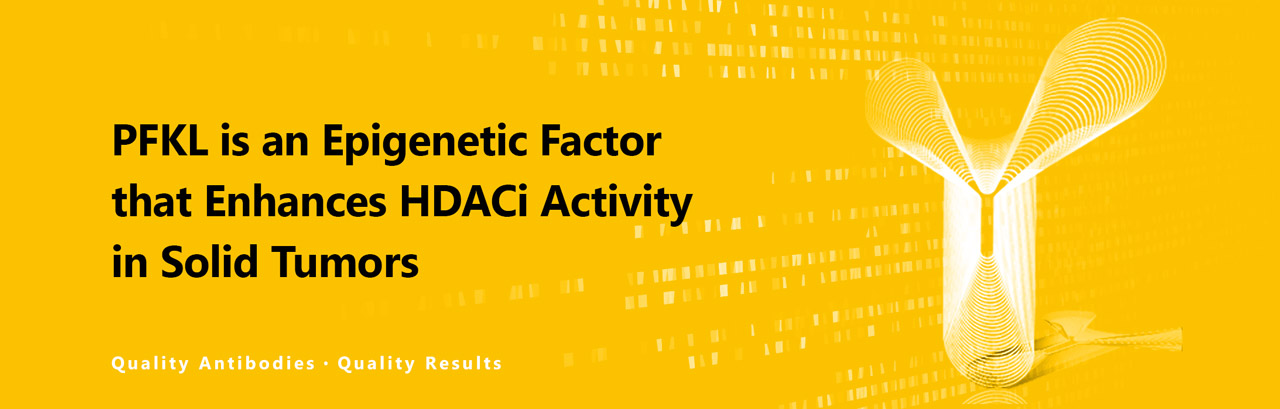 PFKL is an Epigenetic Factor that Enhances HDACi Activity in Solid Tumors

Quality Antibodies · Quality Results